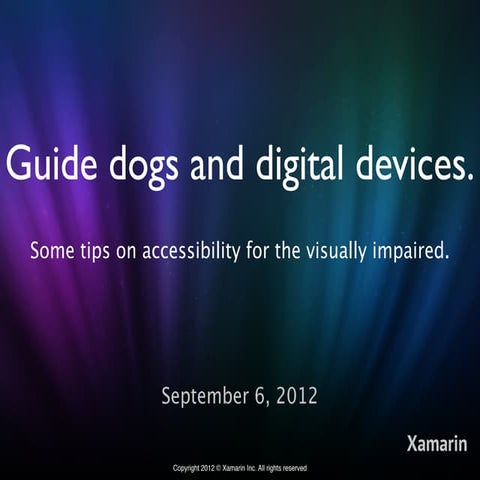 Guide dogs and digital devices.

Some tips on accessibility for the visually impaired.

September 6, 2012

Xamarin

Copyright 2012 © Xamarin Inc. All rights reserved